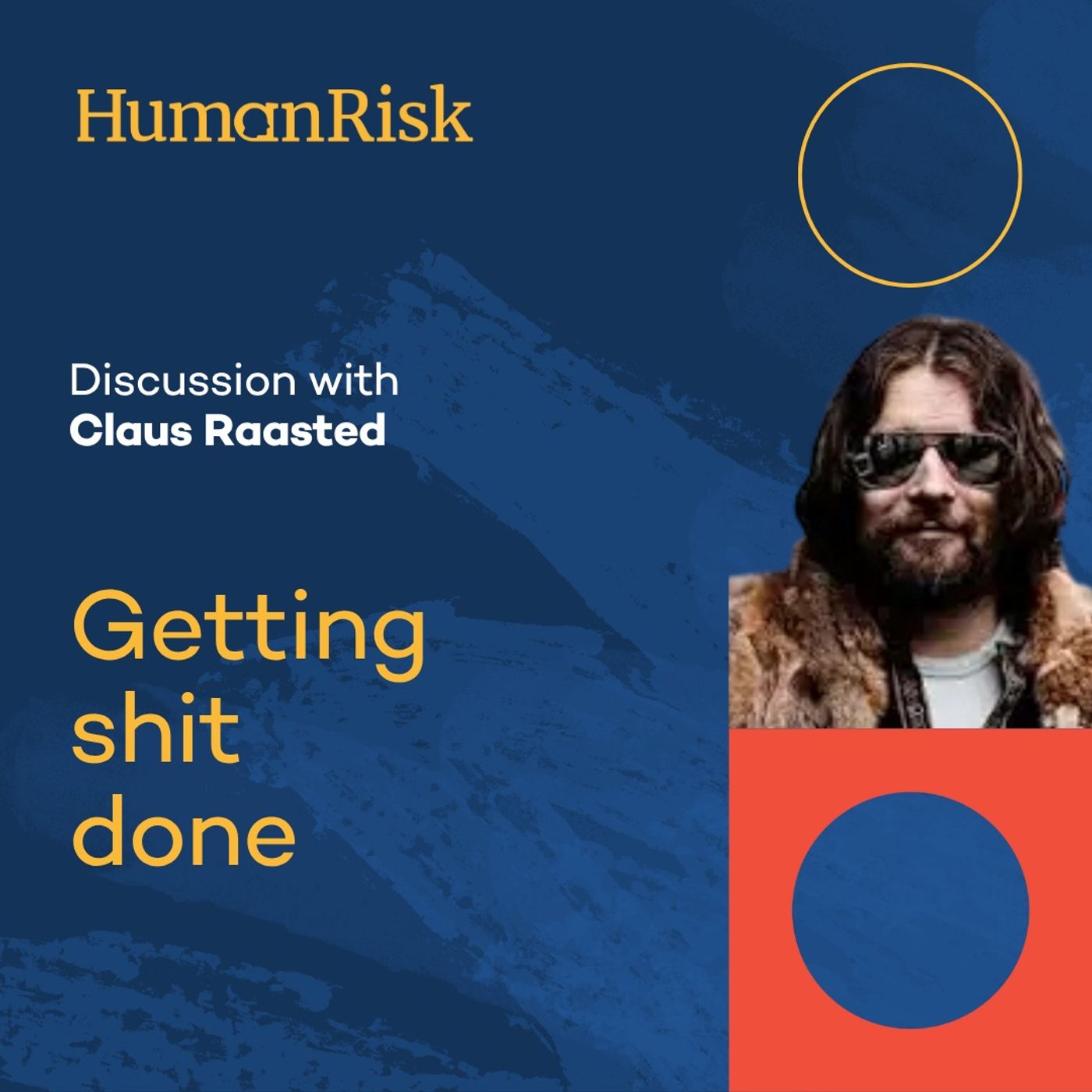 HumanRisk

Discussion with
Claus Raasted

Getting
shit
done